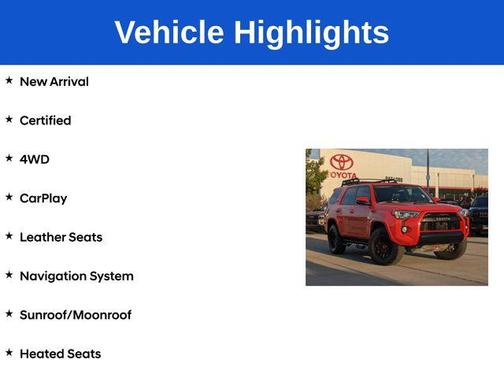 Vehicle Highlights

★ New Arrival

★ Certified

★ 4WD

★ CarPlay

★ Leather Seats

★ Navigation System

★ Sunroof/Moonroof

★ Heated Seats

TOYOTA